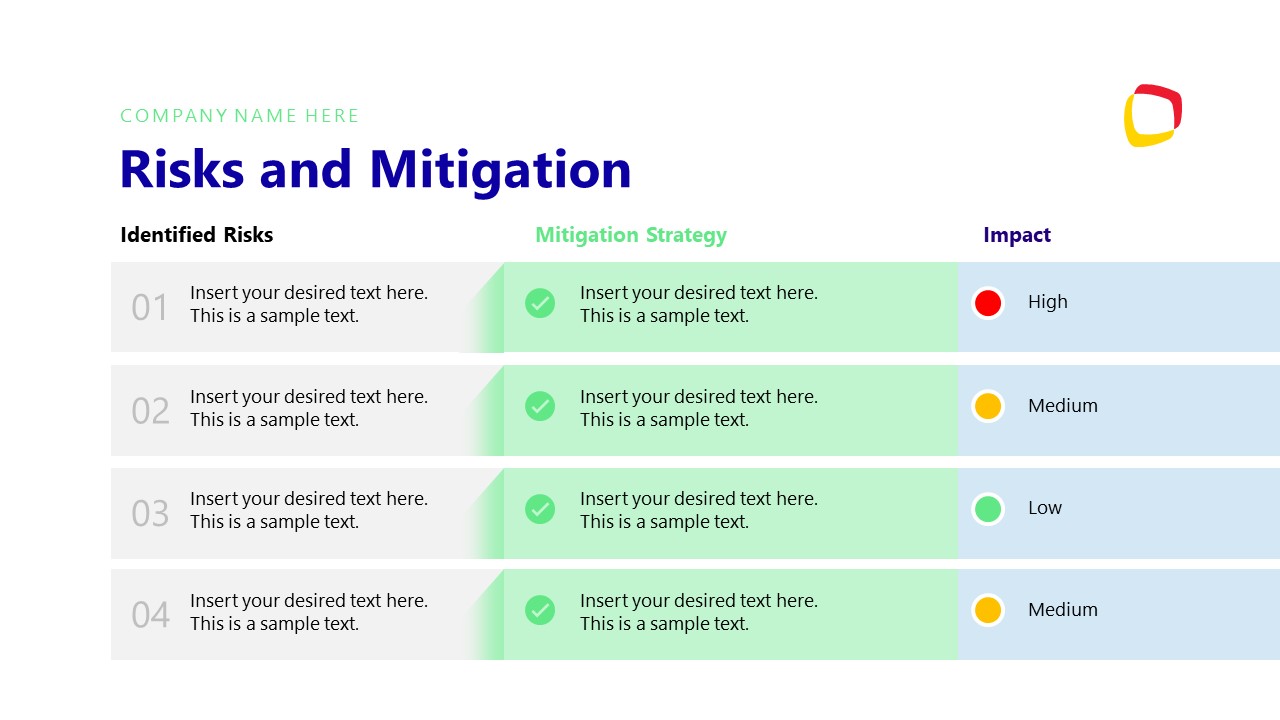 COMPANY NAME HERE

Risks and Mitigation

| Identified Risks | Mitigation Strategy | Impact |
|---|---|---|
| 01 Insert your desired text here. This is a sample text. | Insert your desired text here. This is a sample text. | High |
| 02 Insert your desired text here. This is a sample text. | Insert your desired text here. This is a sample text. | Medium |
| 03 Insert your desired text here. This is a sample text. | Insert your desired text here. This is a sample text. | Low |
| 04 Insert your desired text here. This is a sample text. | Insert your desired text here. This is a sample text. | Medium |